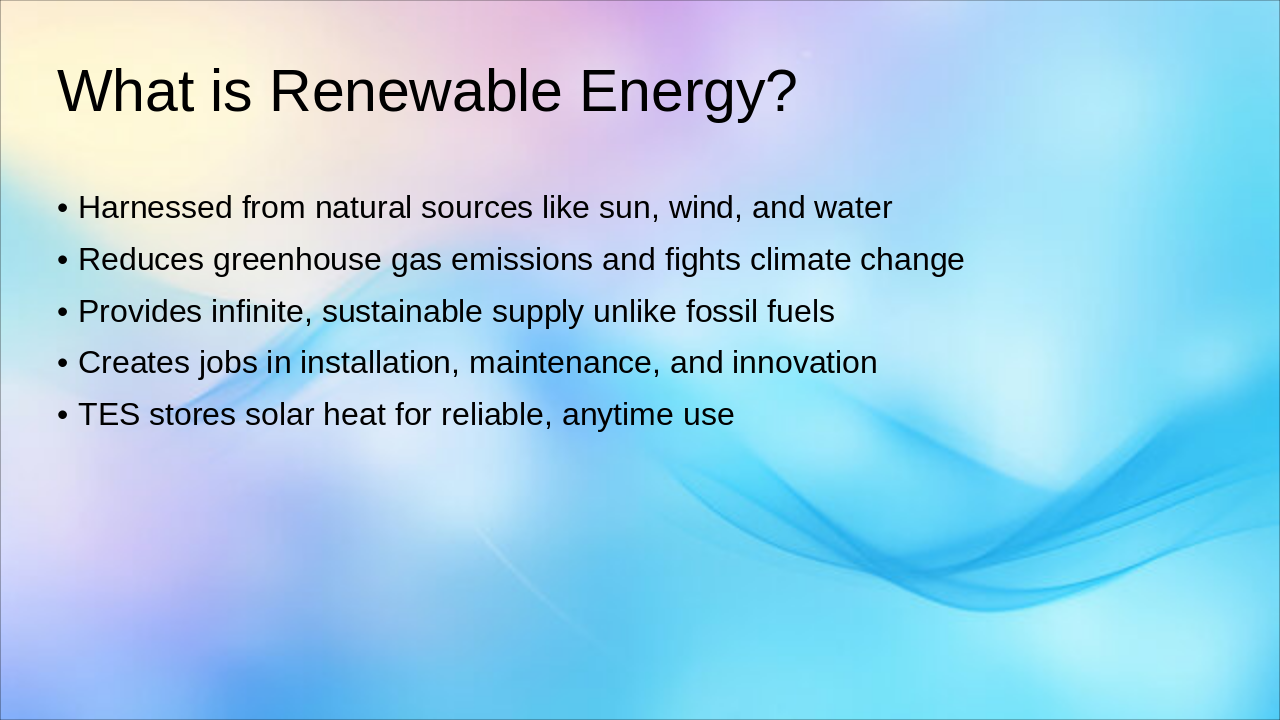 What is Renewable Energy?

• Harnessed from natural sources like sun, wind, and water
• Reduces greenhouse gas emissions and fights climate change
• Provides infinite, sustainable supply unlike fossil fuels
• Creates jobs in installation, maintenance, and innovation
• TES stores solar heat for reliable, anytime use